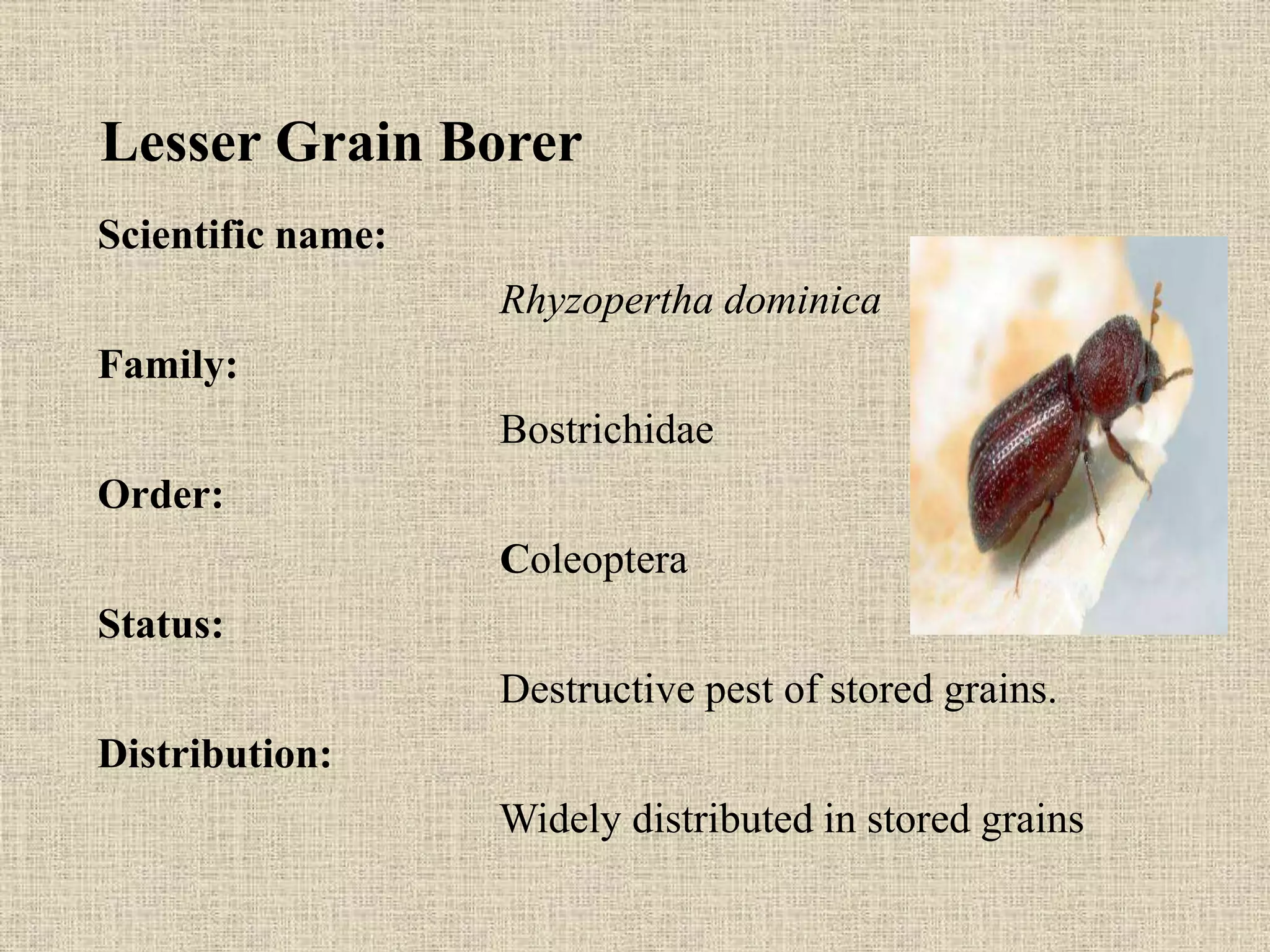 Lesser Grain Borer

Scientific name:

Rhyzopertha dominica

Family:

Bostrichidae

Order:

Coleoptera

Status:

Destructive pest of stored grains.

Distribution:

Widely distributed in stored grains